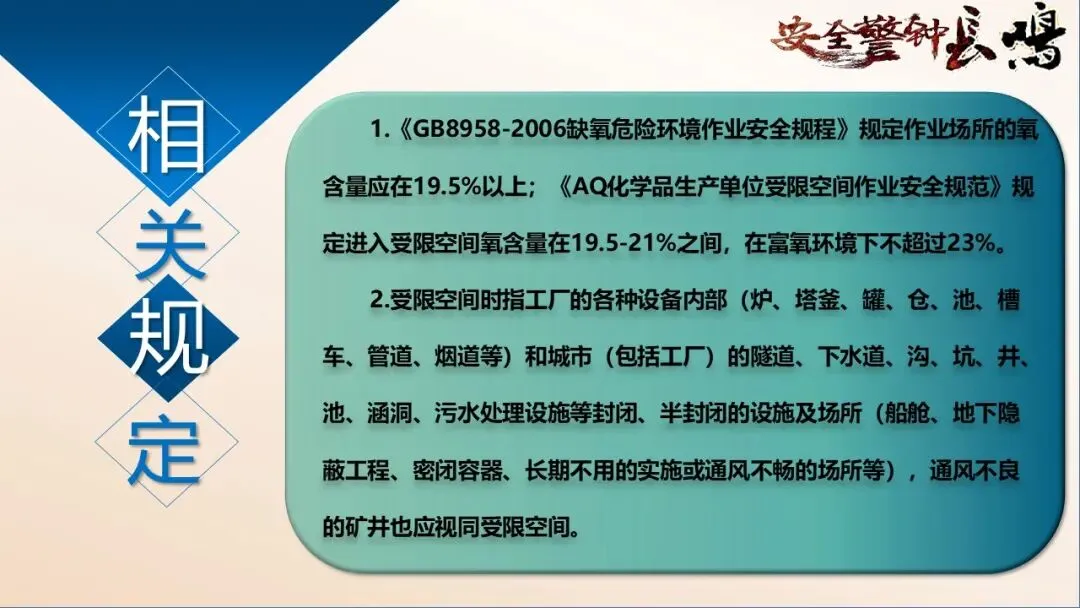 安全警钟长鸣

相关规定

1.《GB8958-2006缺氧危险环境作业安全规程》规定作业场所的氧含量应在19.5%以上；《AQ化学品生产单位受限空间作业安全规范》规定进入受限空间氧含量在19.5-21%之间，在富氧环境下不超过23%。

2.受限空间时指工厂的各种设备内部（炉、塔釜、罐、仓、池、槽车、管道、烟道等）和城市（包括工厂）的隧道、下水道、沟、坑、井、池、涵洞、污水处理设施等封闭、半封闭的设施及场所（船舱、地下隐蔽工程、密闭容器、长期不用的实施或通风不畅的场所等），通风不良的矿井也应视同受限空间。